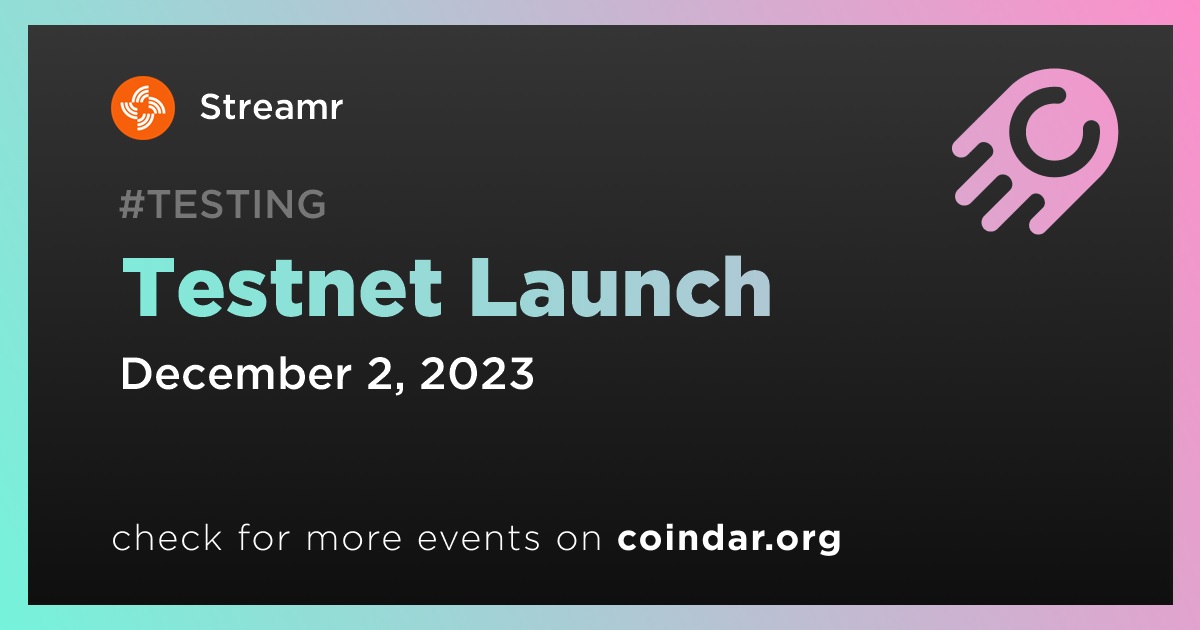 Streamr

#TESTING

Testnet Launch

December 2, 2023

check for more events on coindar.org